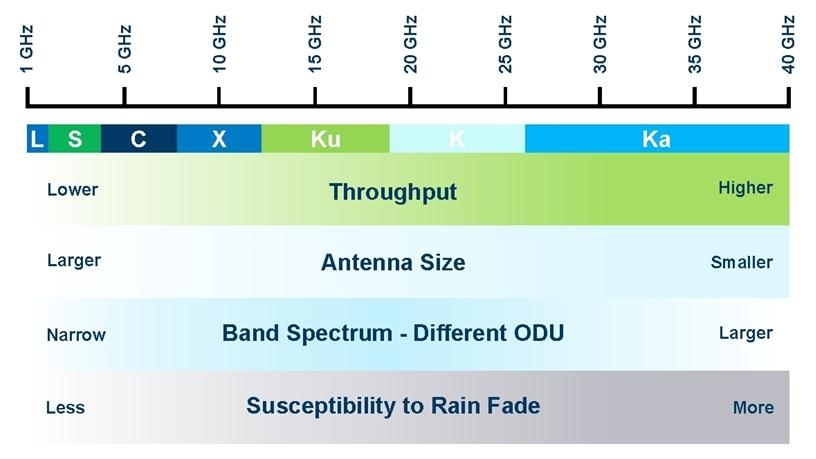 1 GHz
5 GHz
10 GHz
15 GHz
20 GHz
25 GHz
30 GHz
35 GHz
40 GHz

L S C X Ku K Ka

Lower Throughput Higher

Larger Antenna Size Smaller

Narrow Band Spectrum - Different ODU Larger

Less Susceptibility to Rain Fade More